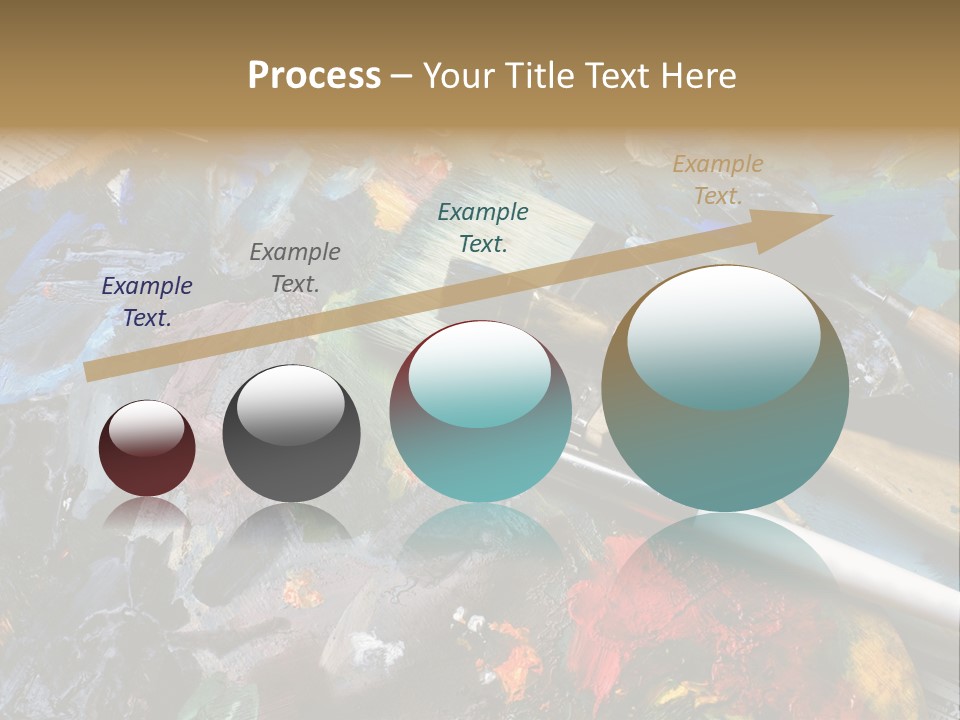 Process – Your Title Text Here

Example Text.

Example Text.

Example Text.

Example Text.